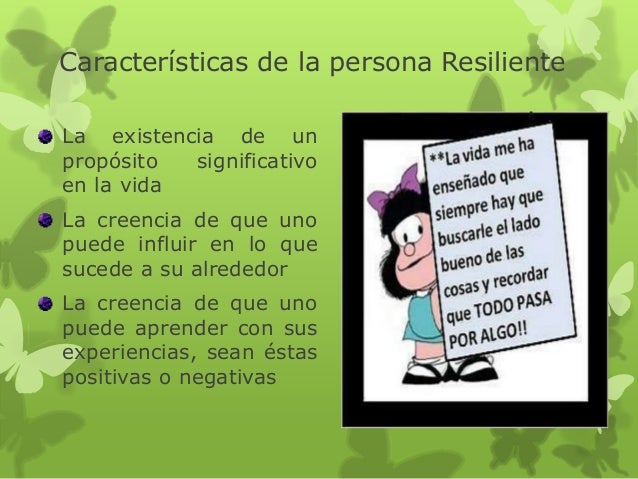 Características de la persona Resiliente

La existencia de un propósito significativo en la vida

La creencia de que uno puede influir en lo que sucede a su alrededor

La creencia de que uno puede aprender con sus experiencias, sean éstas positivas o negativas

**La vida me ha enseñado que siempre hay que buscarle el lado bueno de las cosas y recordar que TODO PASA POR ALGO!!